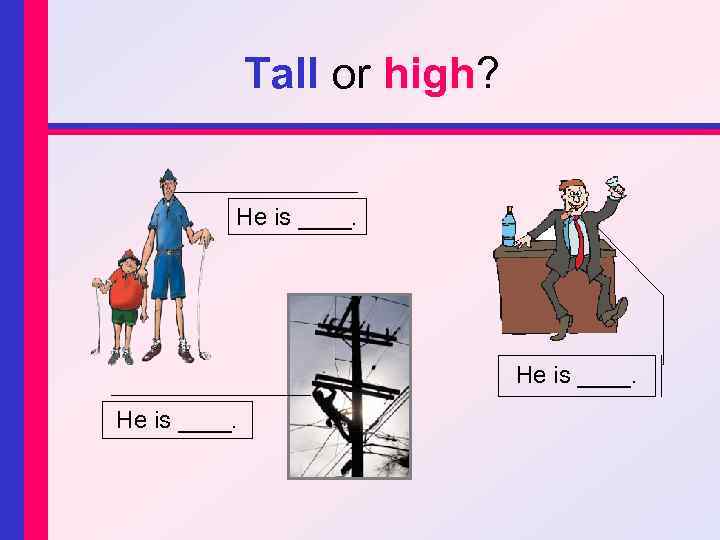 Tall or high?

He is ____.

He is ____.

He is ____.